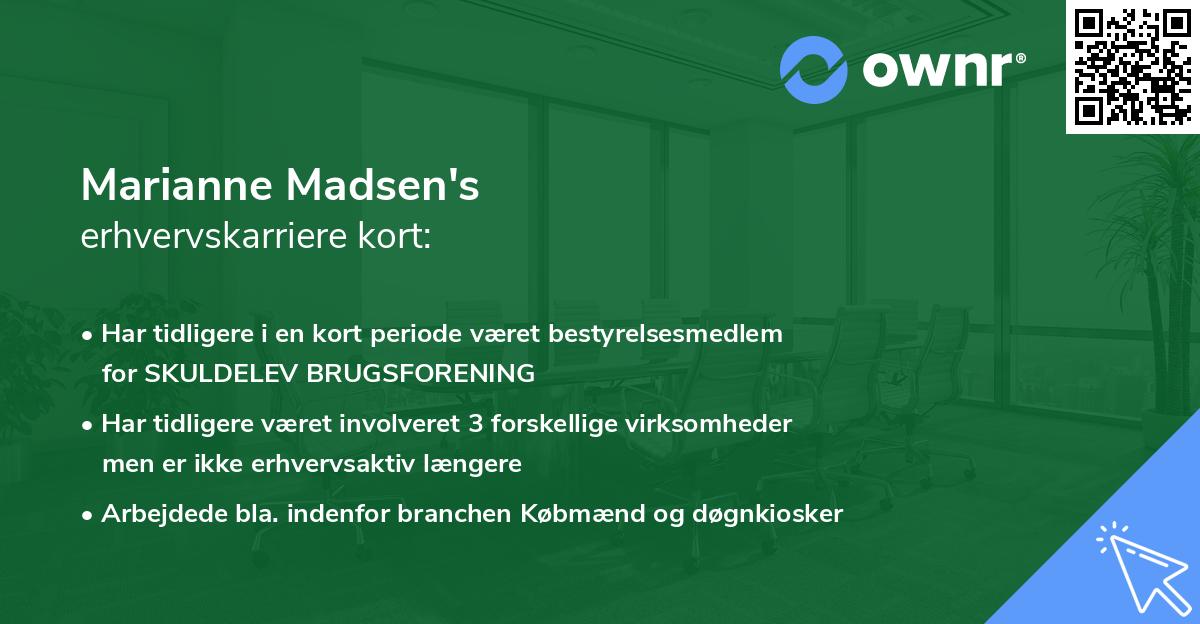 ownr®

Marianne Madsen's
erhvervskarriere kort:

• Har tidligere i en kort periode været bestyrelsesmedlem for SKULDELEV BRUGSFORENING

• Har tidligere været involveret 3 forskellige virksomheder men er ikke erhvervsaktiv længere

• Arbejdede bla. indenfor branchen Købmænd og døgnkiosker